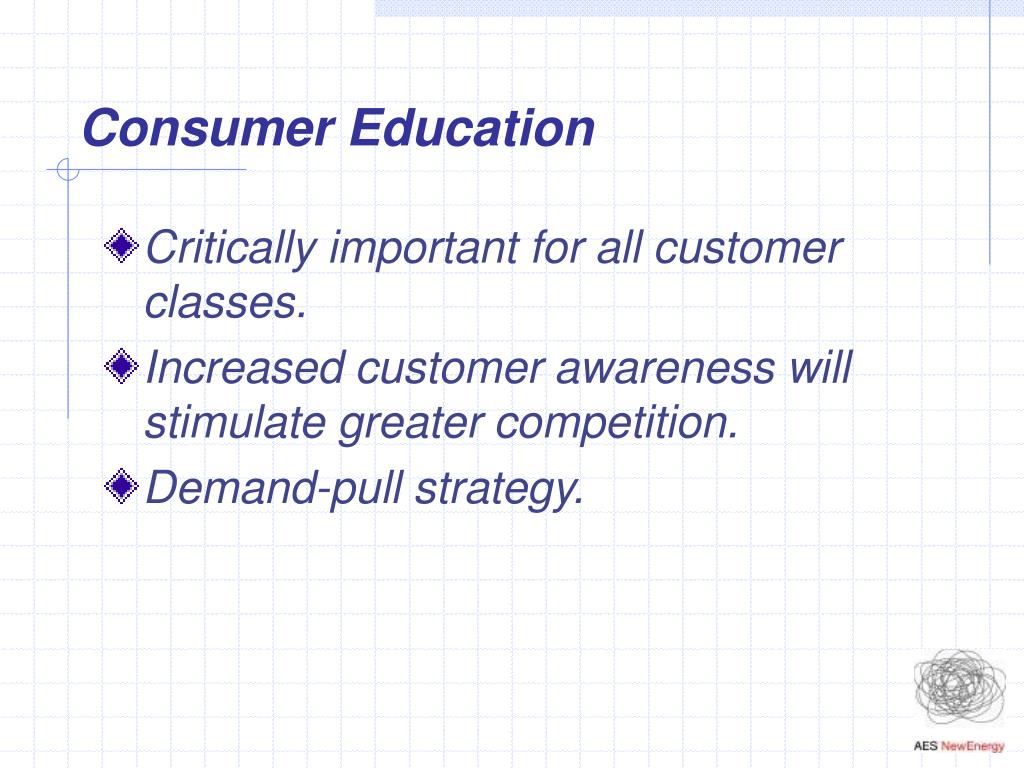 Consumer Education

Critically important for all customer classes.

Increased customer awareness will stimulate greater competition.

Demand-pull strategy.

AES NewEnergy